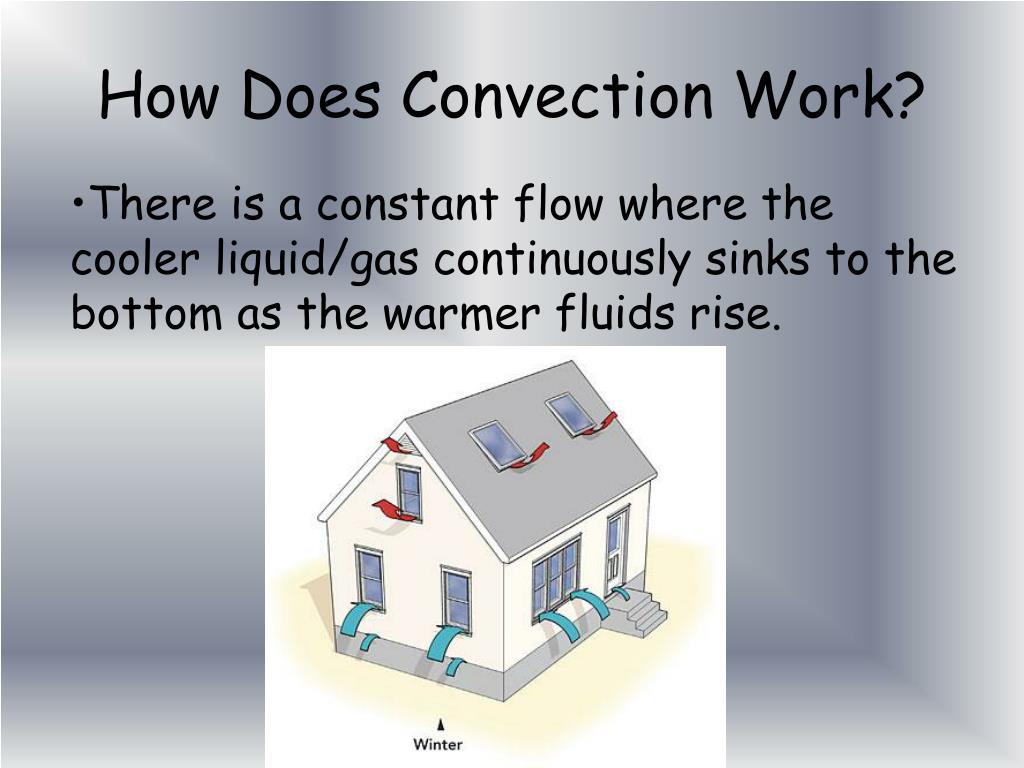 How Does Convection Work?

•There is a constant flow where the cooler liquid/gas continuously sinks to the bottom as the warmer fluids rise.

Winter